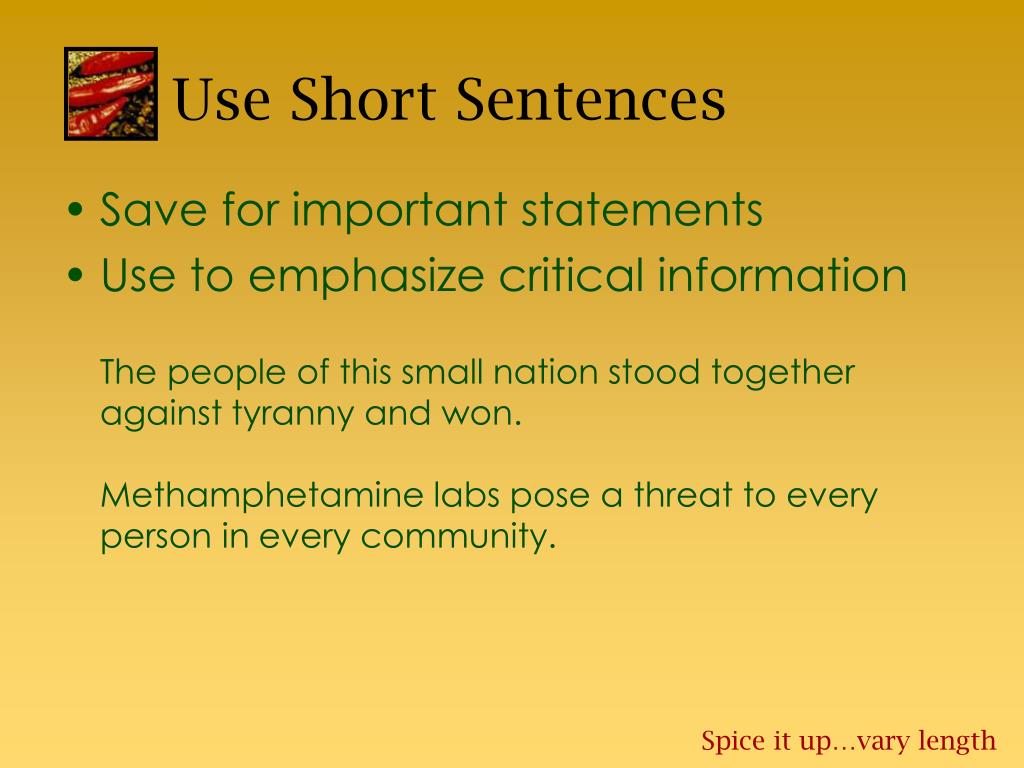 Use Short Sentences

• Save for important statements
• Use to emphasize critical information

The people of this small nation stood together against tyranny and won.

Methamphetamine labs pose a threat to every person in every community.

Spice it up…vary length